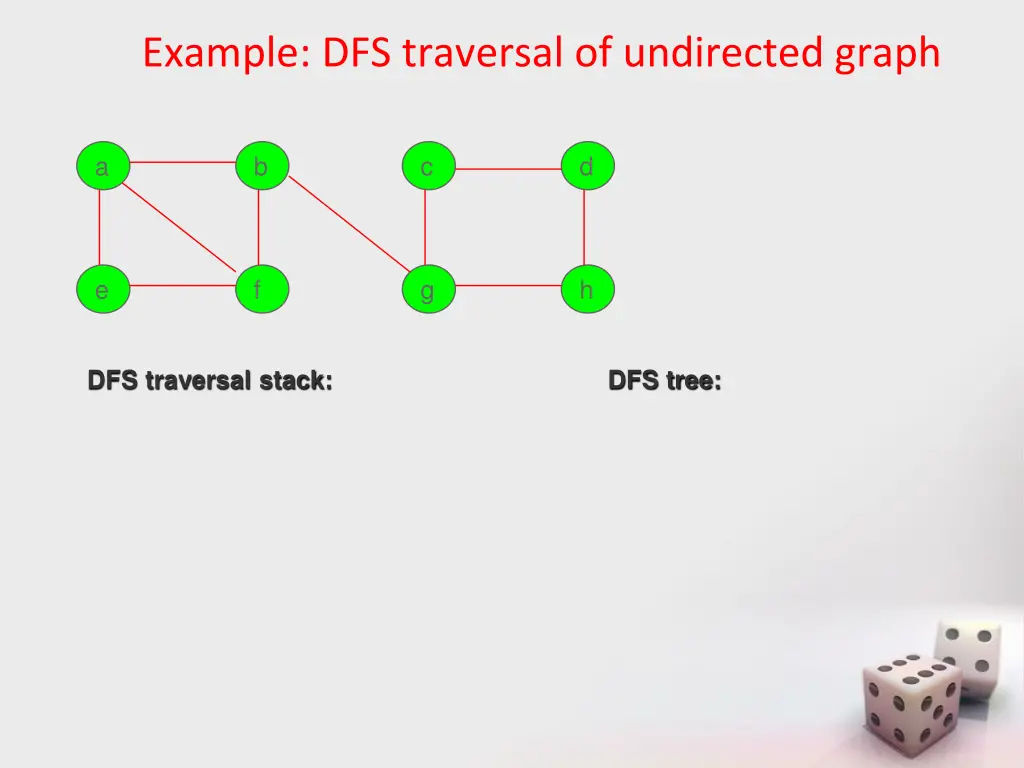 Example: DFS traversal of undirected graph

a b c d

e f g h

DFS traversal stack:

DFS tree: